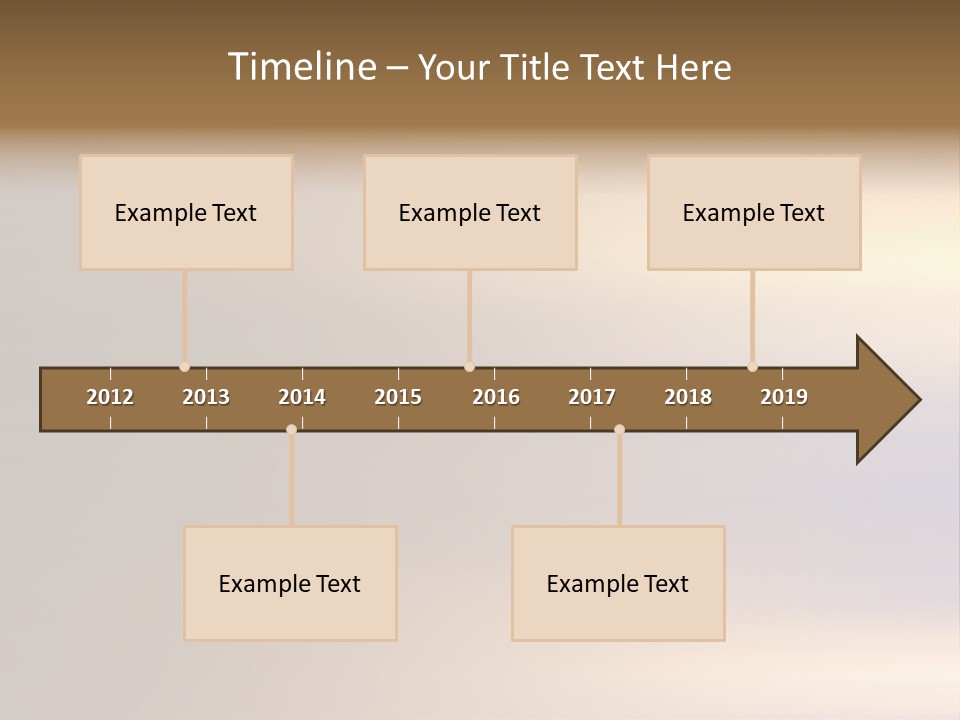 Timeline – Your Title Text Here

Example Text

Example Text

Example Text

2012 2013 2014 2015 2016 2017 2018 2019

Example Text

Example Text